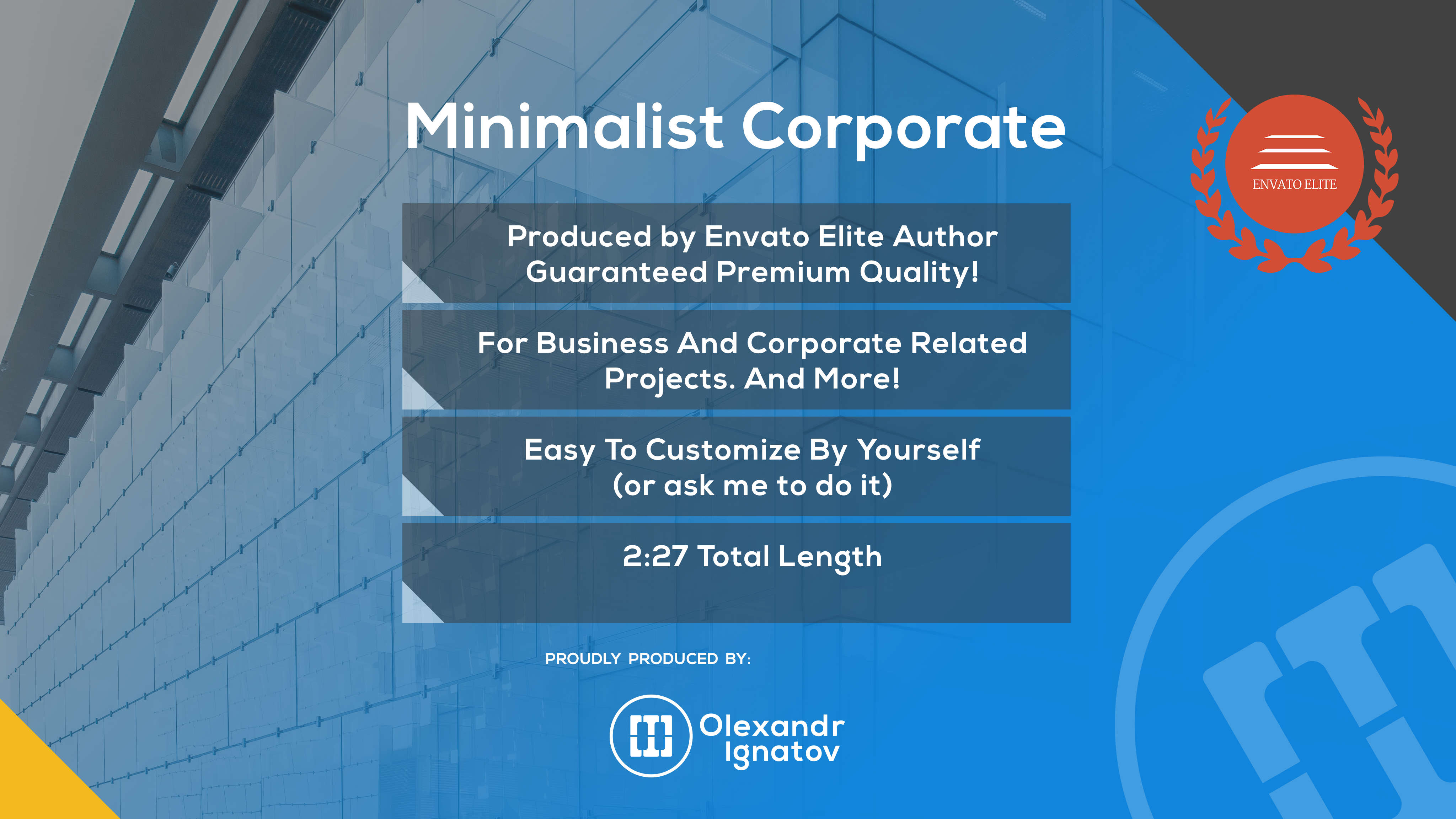 Minimalist Corporate

ENVATO ELITE

Produced by Envato Elite Author
Guaranteed Premium Quality!

For Business And Corporate Related Projects. And More!

Easy To Customize By Yourself
(or ask me to do it)

2:27 Total Length

PROUDLY PRODUCED BY:

Olexandr
Ignatov